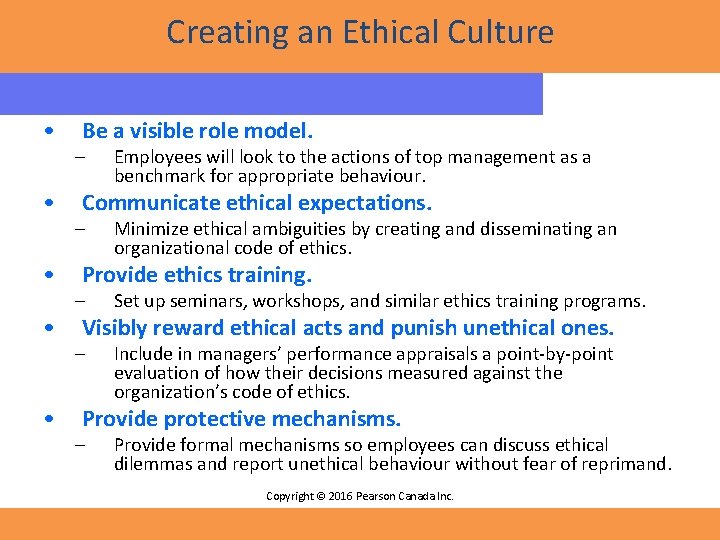 Creating an Ethical Culture

• Be a visible role model.
– Employees will look to the actions of top management as a benchmark for appropriate behaviour.

• Communicate ethical expectations.
– Minimize ethical ambiguities by creating and disseminating an organizational code of ethics.

• Provide ethics training.
– Set up seminars, workshops, and similar ethics training programs.

• Visibly reward ethical acts and punish unethical ones.
– Include in managers' performance appraisals a point-by-point evaluation of how their decisions measured against the organization's code of ethics.

• Provide protective mechanisms.
– Provide formal mechanisms so employees can discuss ethical dilemmas and report unethical behaviour without fear of reprimand.

Copyright © 2016 Pearson Canada Inc.